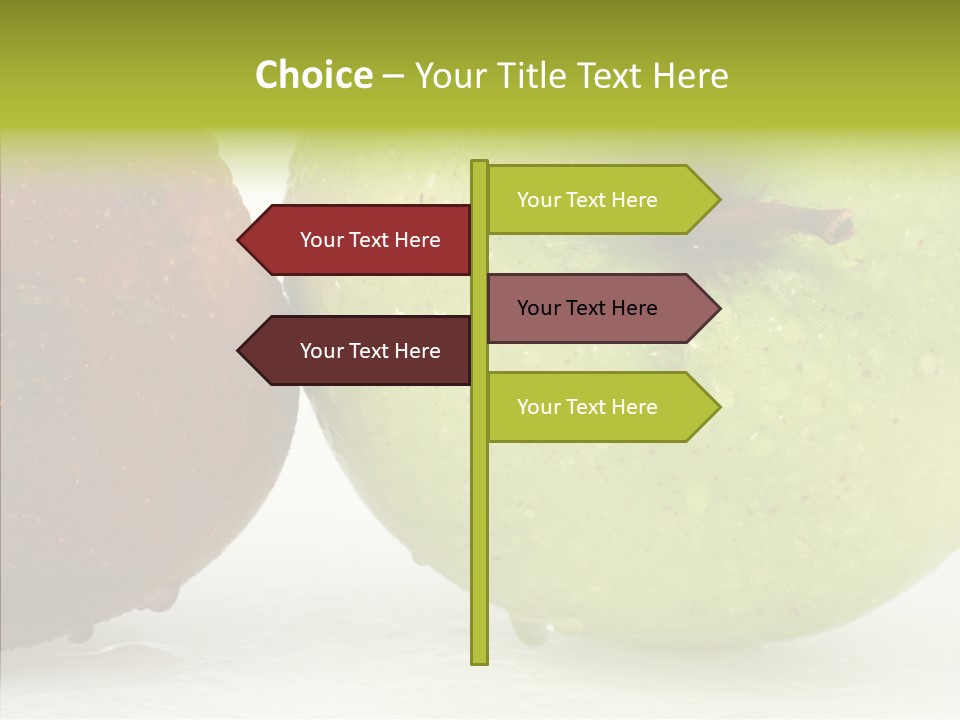 Choice – Your Title Text Here

Your Text Here

Your Text Here

Your Text Here

Your Text Here

Your Text Here